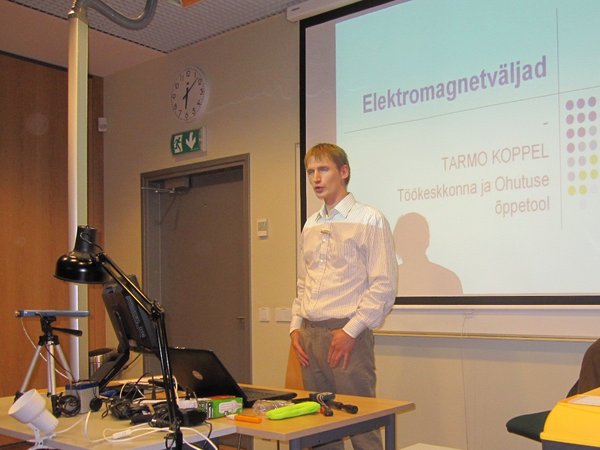 Elektromagnetväljad

TARMO KOPPEL
Töökeskkonna ja Ohutuse õppetool